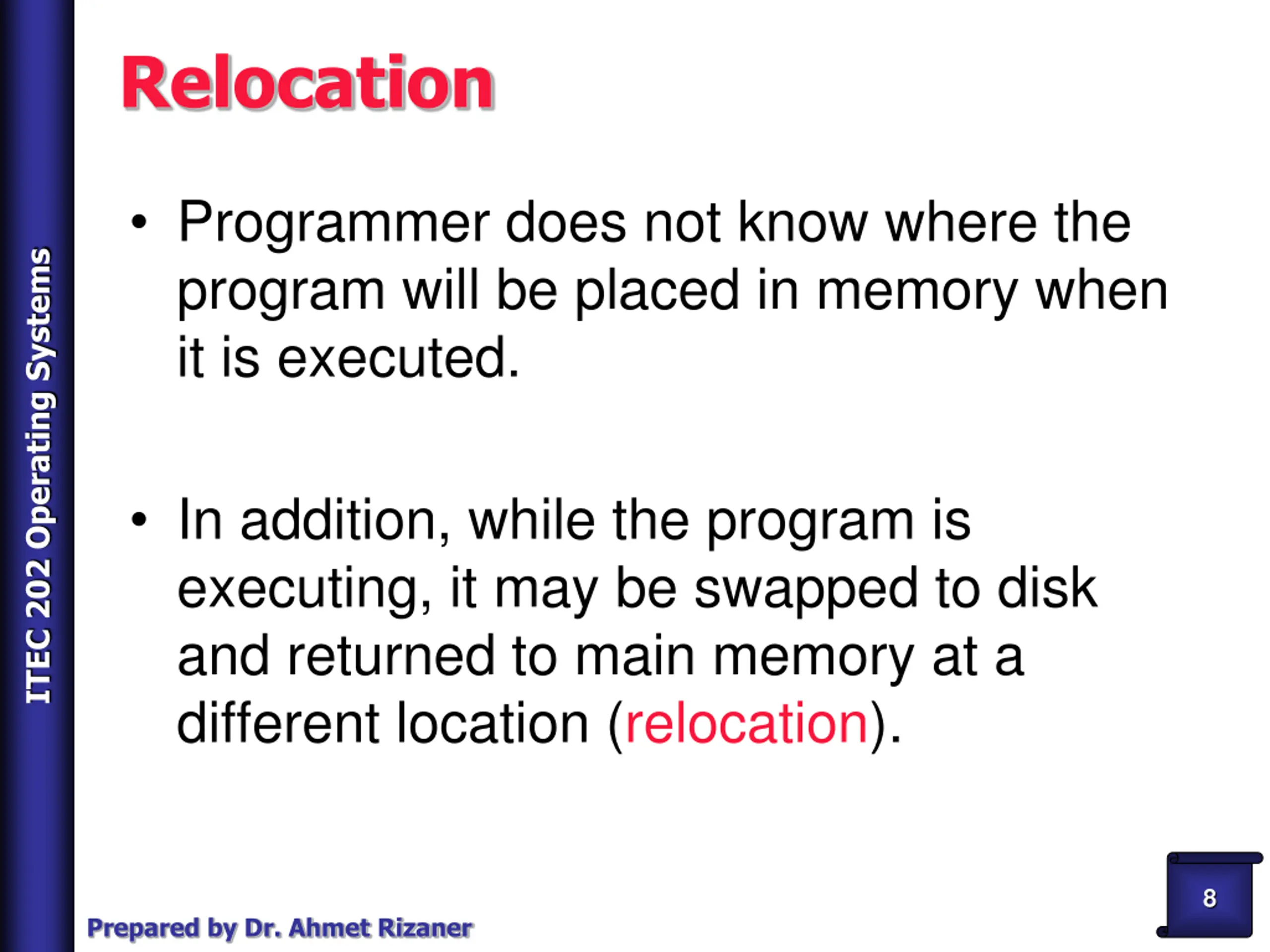 ITEC 202 Operating Systems

Relocation

• Programmer does not know where the program will be placed in memory when it is executed.

• In addition, while the program is executing, it may be swapped to disk and returned to main memory at a different location (relocation).

Prepared by Dr. Ahmet Rizaner

8